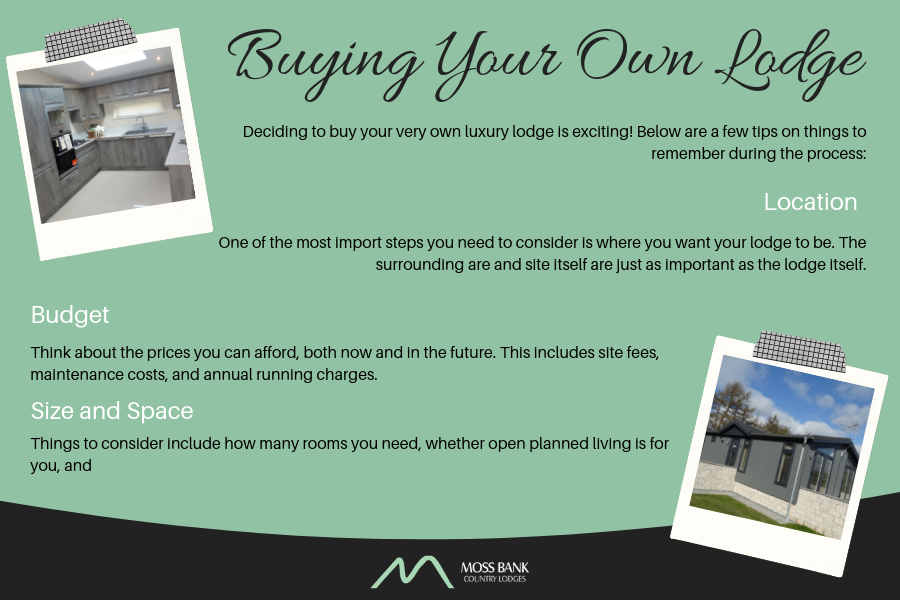 Buying Your Own Lodge

Deciding to buy your very own luxury lodge is exciting! Below are a few tips on things to remember during the process:

Location

One of the most import steps you need to consider is where you want your lodge to be. The surrounding are and site itself are just as important as the lodge itself.

Budget

Think about the prices you can afford, both now and in the future. This includes site fees, maintenance costs, and annual running charges.

Size and Space

Things to consider include how many rooms you need, whether open planned living is for you, and

MOSS BANK
COUNTRY LODGES